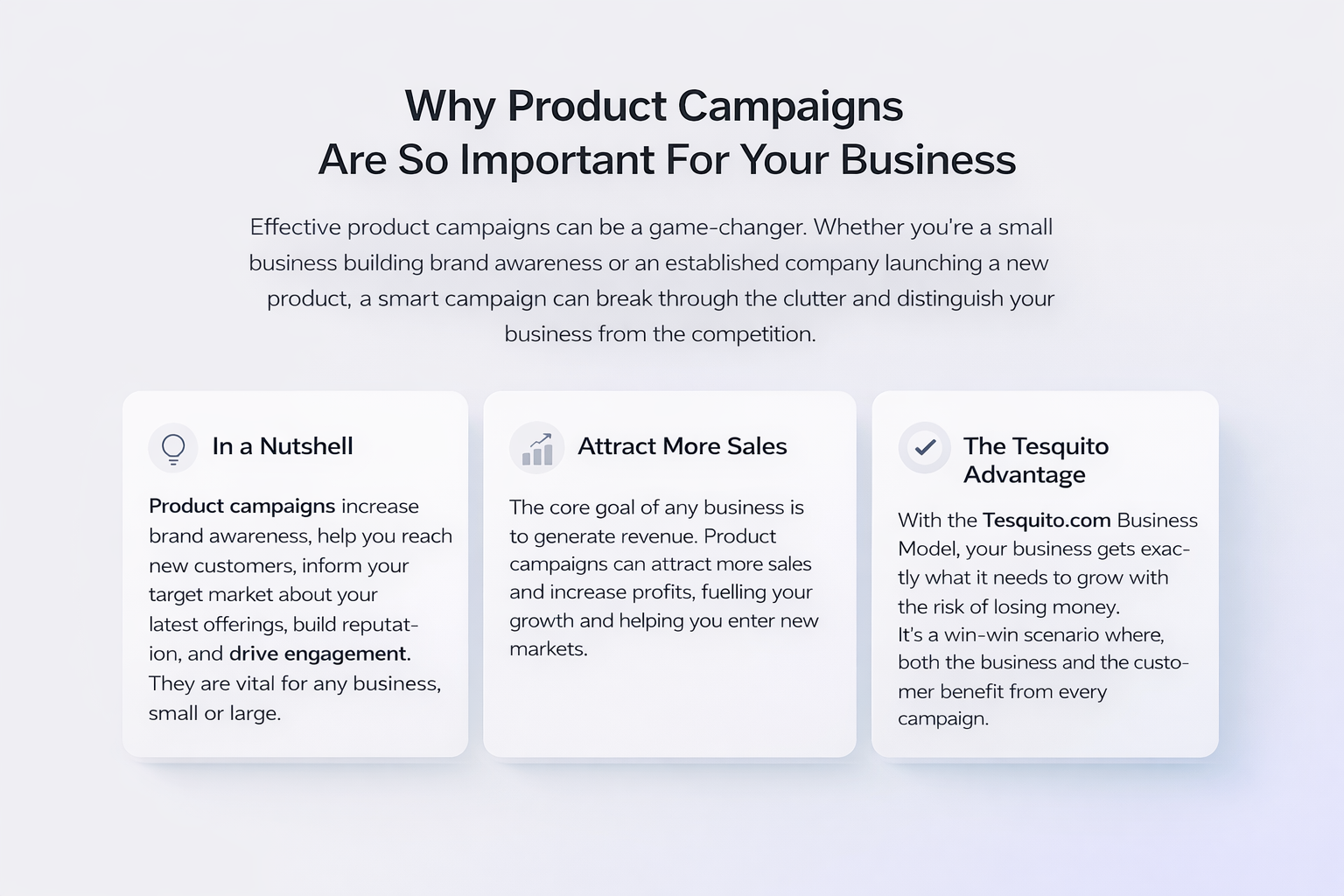 Why Product Campaigns Are So Important For Your Business

Effective product campaigns can be a game-changer. Whether you're a small business building brand awareness or an established company launching a new product, a smart campaign can break through the clutter and distinguish your business from the competition.

In a Nutshell

Product campaigns increase brand awareness, help you reach new customers, inform your target market about your latest offerings, build reputation, and drive engagement. They are vital for any business, small or large.

Attract More Sales

The core goal of any business is to generate revenue. Product campaigns can attract more sales and increase profits, fuelling your growth and helping you enter new markets.

The Tesquito Advantage

With the Tesquito.com Business Model, your business gets exactly what it needs to grow with the risk of losing money.
It's a win-win scenario where, both the business and the customer benefit from every campaign.